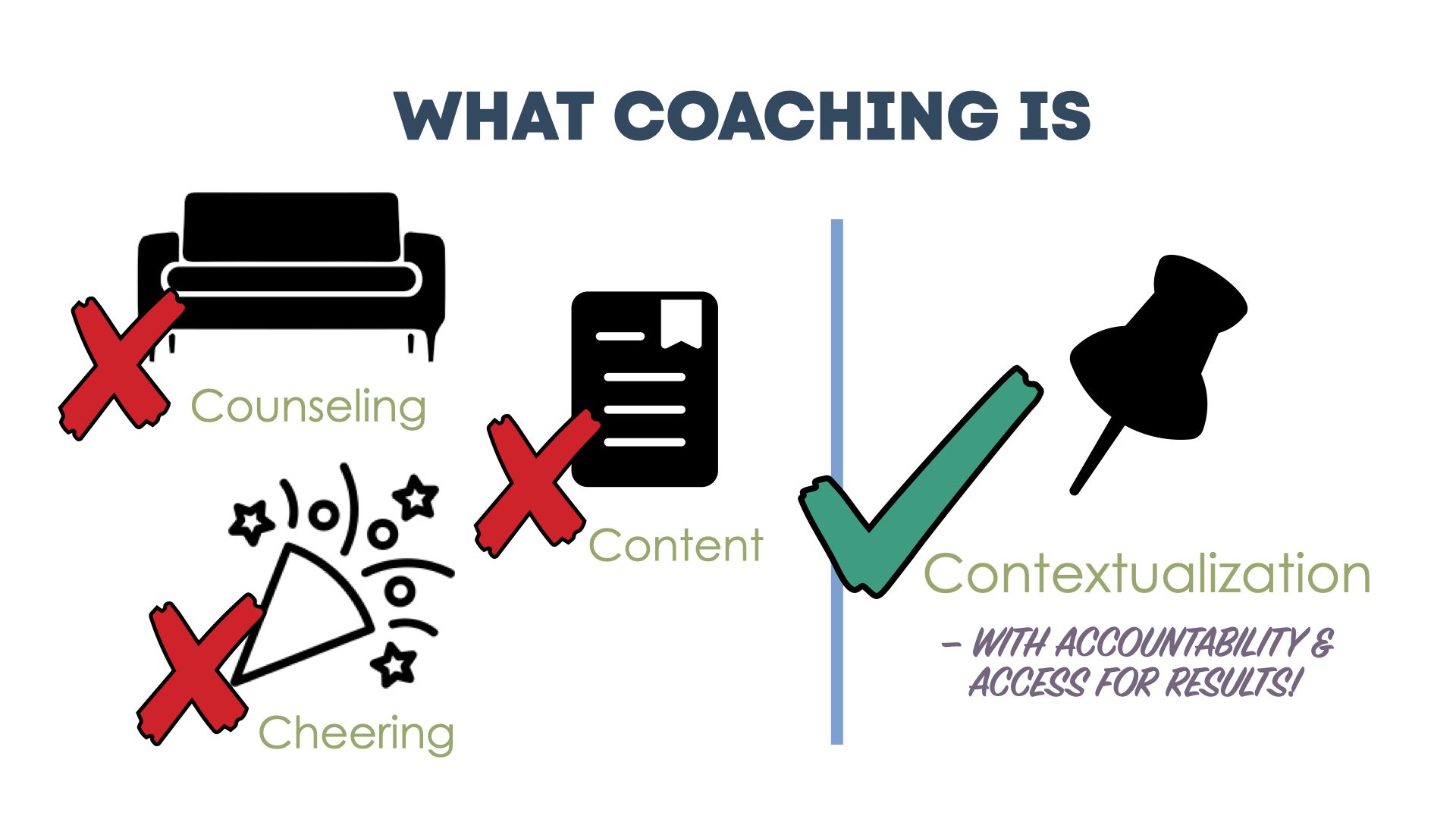 WHAT COACHING IS

Counseling

Content

Cheering

Contextualization

– WITH ACCOUNTABILITY & ACCESS FOR RESULTS!